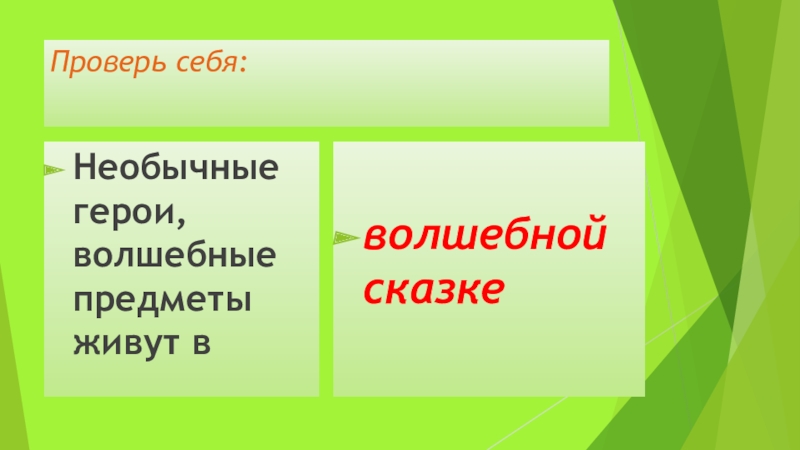 Проверь себя:

Необычные герои, волшебные предметы живут в

волшебной сказке